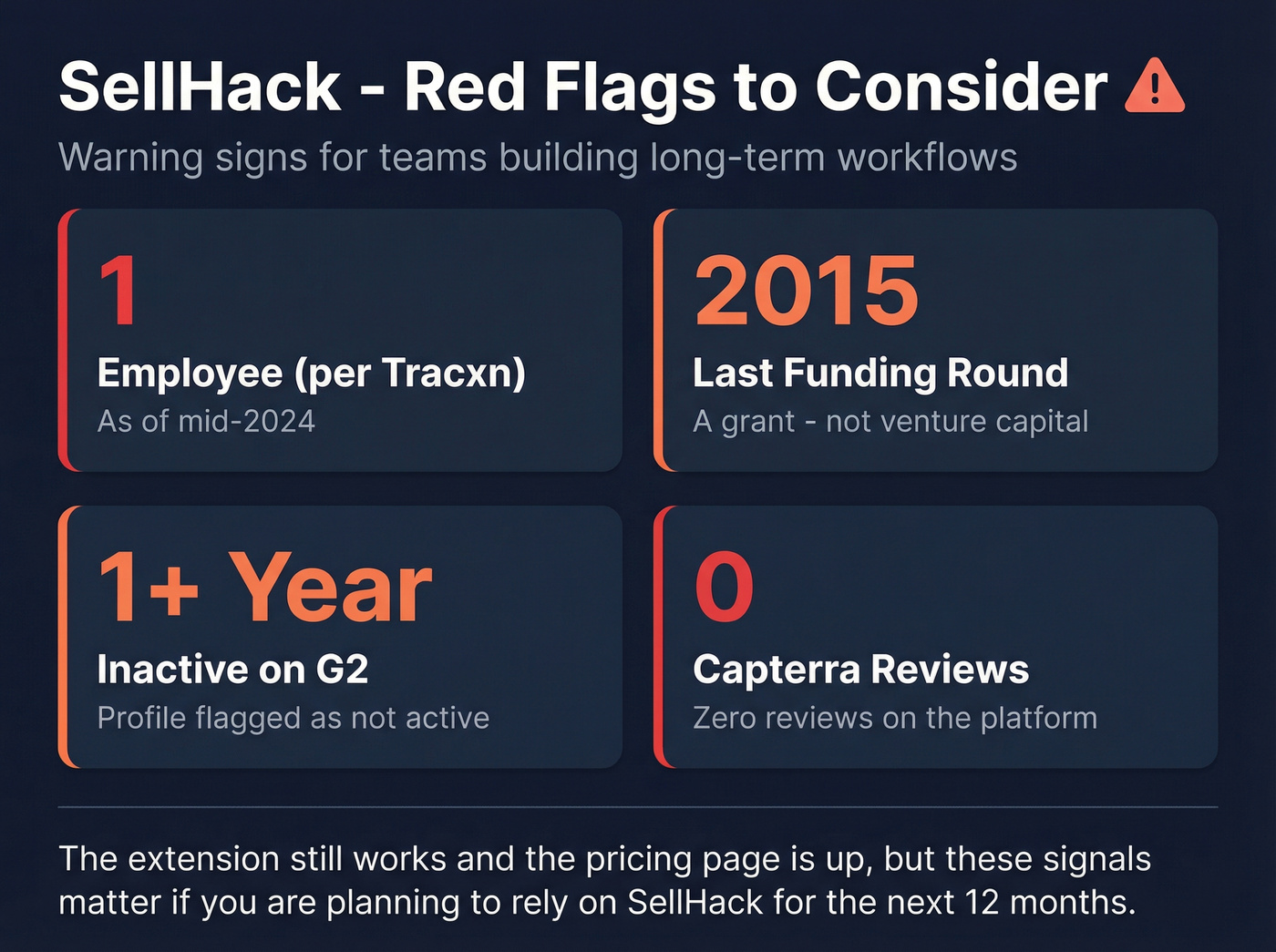 SellHack - Red Flags to Consider ⚠

Warning signs for teams building long-term workflows

1
Employee (per Tracxn)
As of mid-2024

2015
Last Funding Round
A grant - not venture capital

1+ Year
Inactive on G2
Profile flagged as not active

0
Capterra Reviews
Zero reviews on the platform

The extension still works and the pricing page is up, but these signals matter if you are planning to rely on SellHack for the next 12 months.